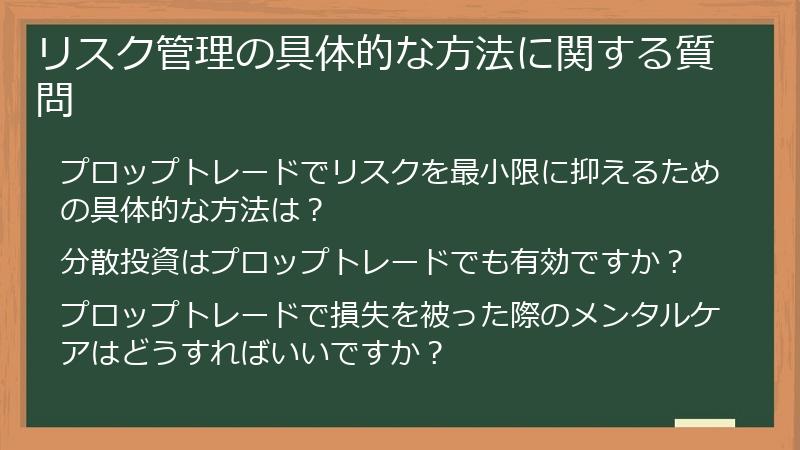 リスク管理の具体的な方法に関する質問

プロップトレードでリスクを最小限に抑えるための具体的な方法は？

分散投資はプロップトレードでも有効ですか？

プロップトレードで損失を被った際のメンタルケアはどうすればいいですか？